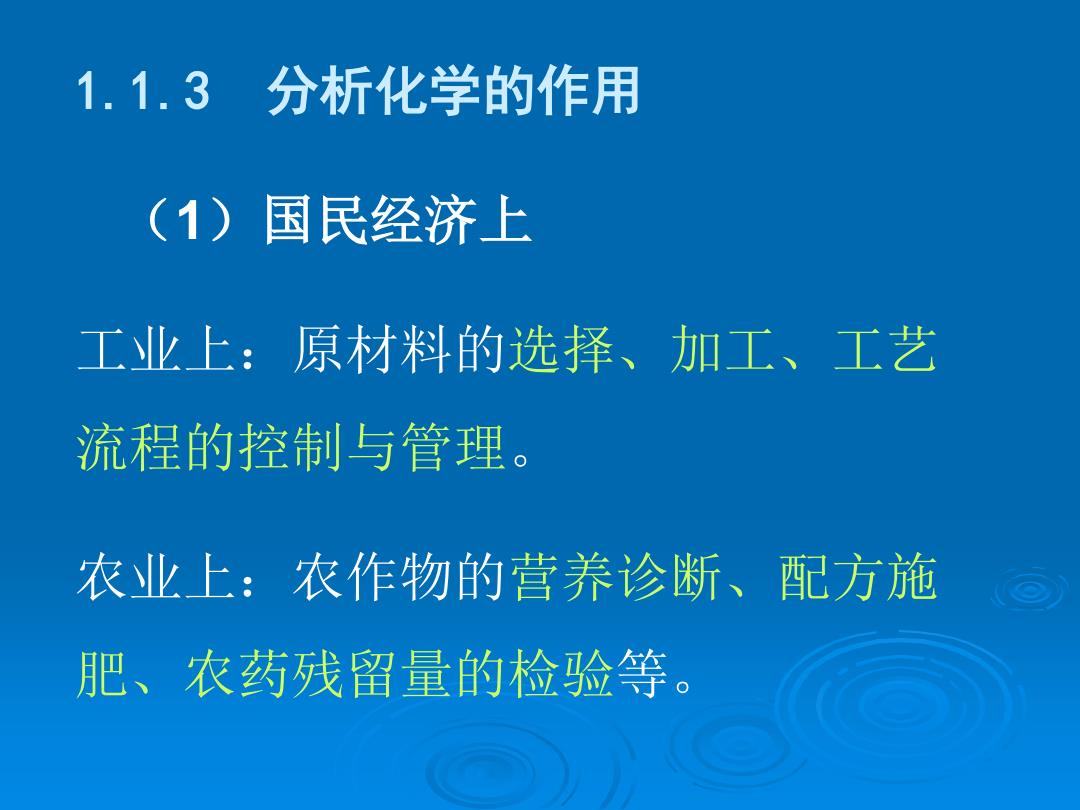 1.1.3 分析化学的作用

（1）国民经济上

工业上：原材料的选择、加工、工艺流程的控制与管理。

农业上：农作物的营养诊断、配方施肥、农药残留量的检验等。